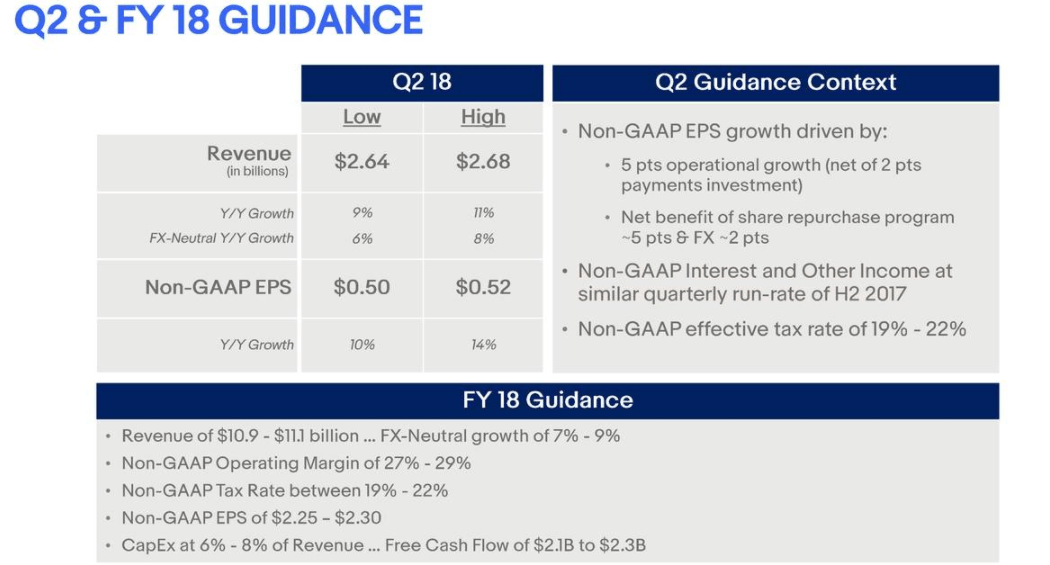 Q2 & FY 18 GUIDANCE

| | Q2 18 | |
|---|---|---|
| | Low | High |
| Revenue (in billions) | \$2.64 | \$2.68 |
| Y/Y Growth | 9% | 11% |
| FX-Neutral Y/Y Growth | 6% | 8% |
| Non-GAAP EPS | \$0.50 | \$0.52 |
| Y/Y Growth | 10% | 14% |

Q2 Guidance Context

• Non-GAAP EPS growth driven by:
  • 5 pts operational growth (net of 2 pts payments investment)
  • Net benefit of share repurchase program ~5 pts & FX ~2 pts
• Non-GAAP Interest and Other Income at similar quarterly run-rate of H2 2017
• Non-GAAP effective tax rate of 19% - 22%

FY 18 Guidance

• Revenue of \$10.9 - \$11.1 billion ... FX-Neutral growth of 7% - 9%
• Non-GAAP Operating Margin of 27% - 29%
• Non-GAAP Tax Rate between 19% - 22%
• Non-GAAP EPS of \$2.25 – \$2.30
• CapEx at 6% - 8% of Revenue ... Free Cash Flow of \$2.1B to \$2.3B